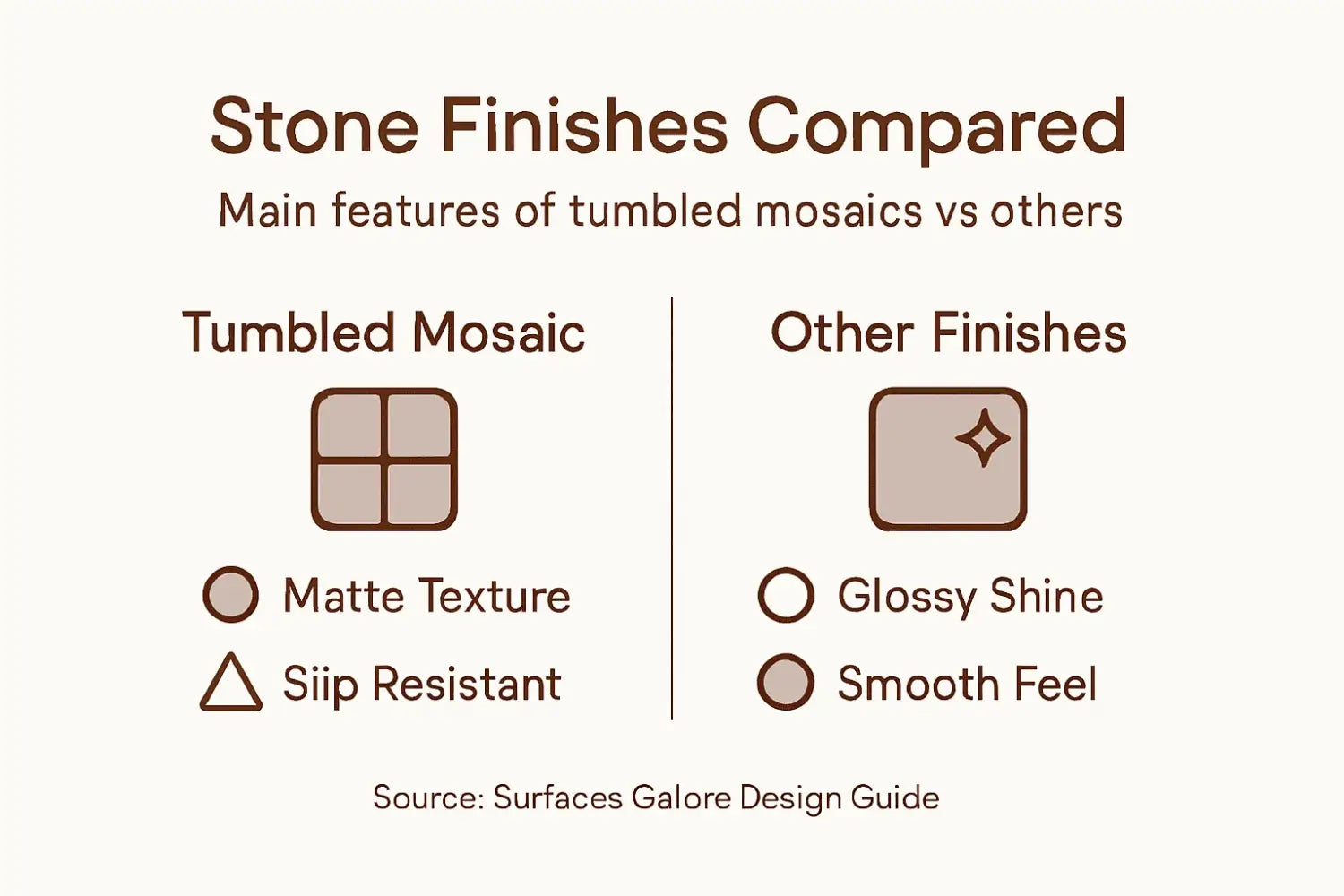 Stone Finishes Compared

Main features of tumbled mosaics vs others

Tumbled Mosaic

Matte Texture

Siip Resistant

Other Finishes

Glossy Shine

Smooth Feel

Source: Surfaces Galore Design Guide